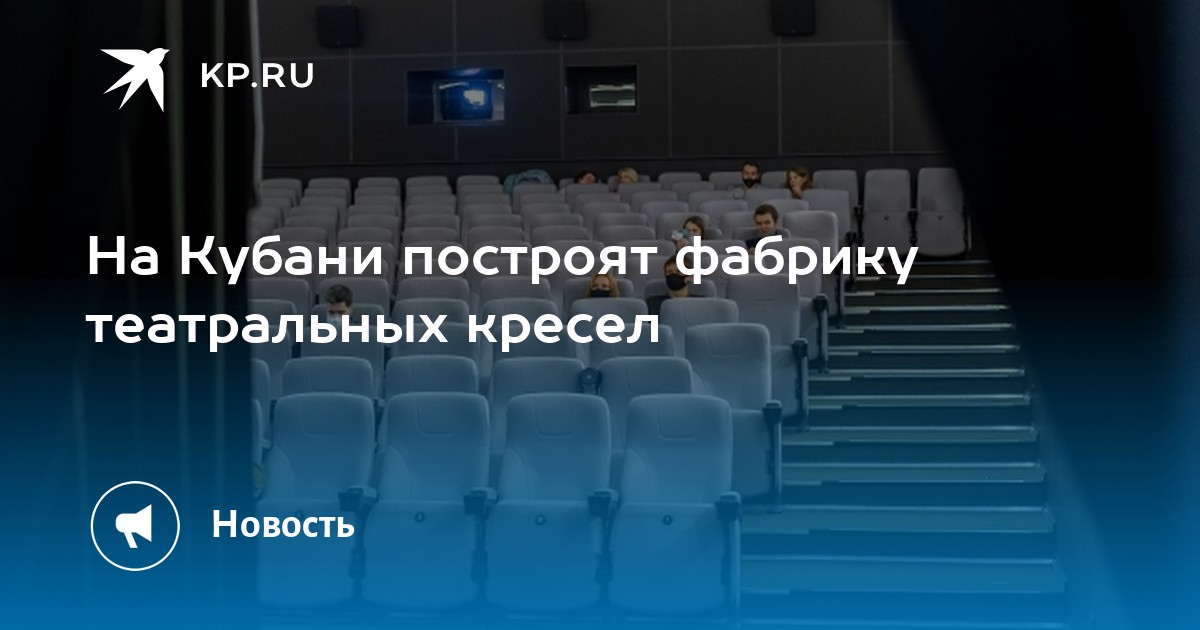 KP.RU

На Кубани построят фабрику театральных кресел

Новость